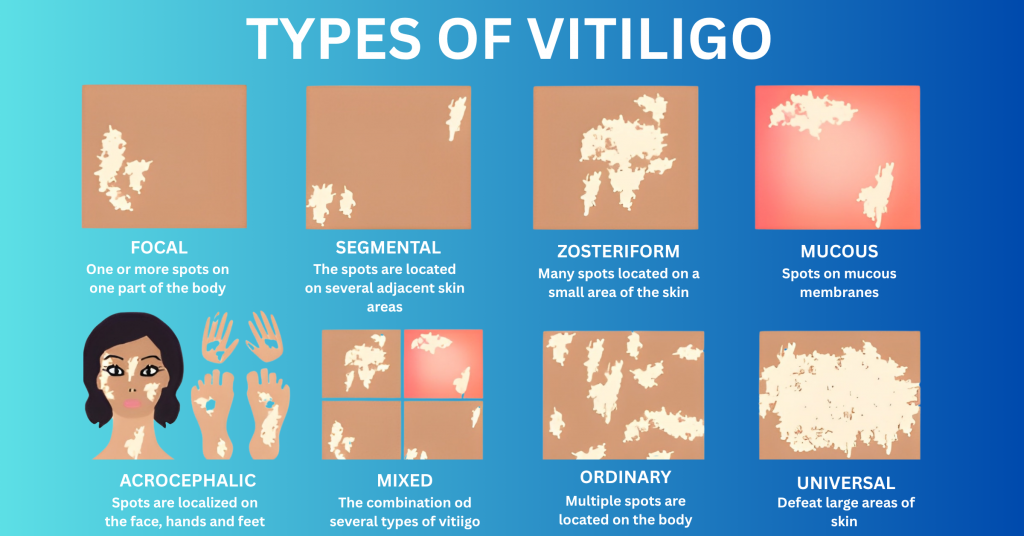 TYPES OF VITILIGO

FOCAL
One or more spots on one part of the body

SEGMENTAL
The spots are located on several adjacent skin areas

ZOSTERIFORM
Many spots located on a small area of the skin

MUCOUS
Spots on mucous membranes

ACROCEPHALIC
Spots are localized on the face, hands and feet

MIXED
The combination od several types of vitiigo

ORDINARY
Multiple spots are located on the body

UNIVERSAL
Defeat large areas of skin